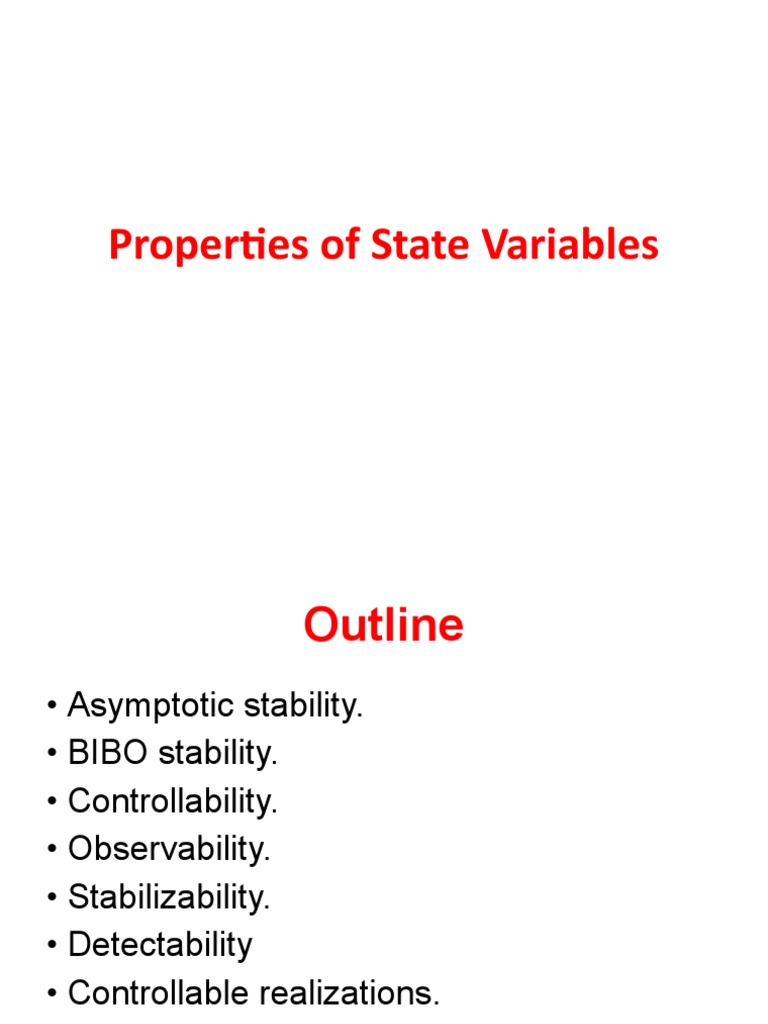 Properties of State Variables

Outline

• Asymptotic stability.
• BIBO stability.
• Controllability.
• Observability.
• Stabilizability.
• Detectability
• Controllable realizations.